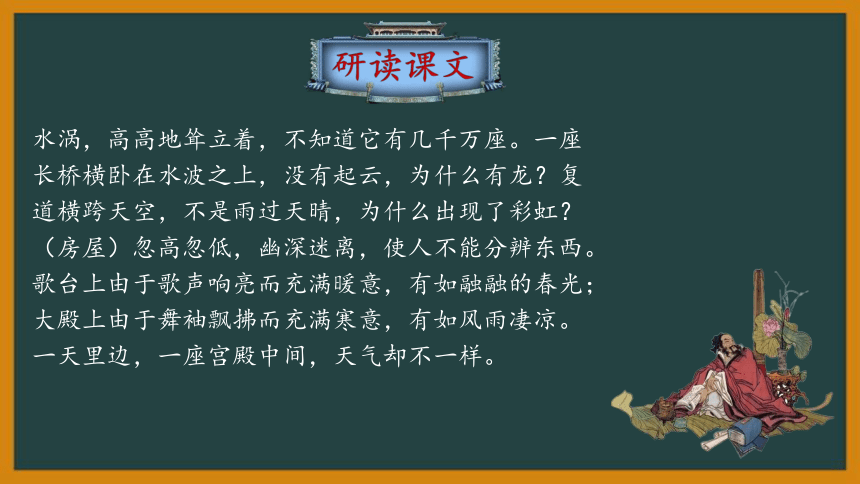 研读课文

水涡，高高地耸立着，不知道它有几千万座。一座长桥横卧在水波之上，没有起云，为什么有龙？复道横跨天空，不是雨过天晴，为什么出现了彩虹？（房屋）忽高忽低，幽深迷离，使人不能分辨东西。歌台上由于歌声响亮而充满暖意，有如融融的春光；大殿上由于舞袖飘拂而充满寒意，有如风雨凄凉。一天里边，一座宫殿中间，天气却不一样。